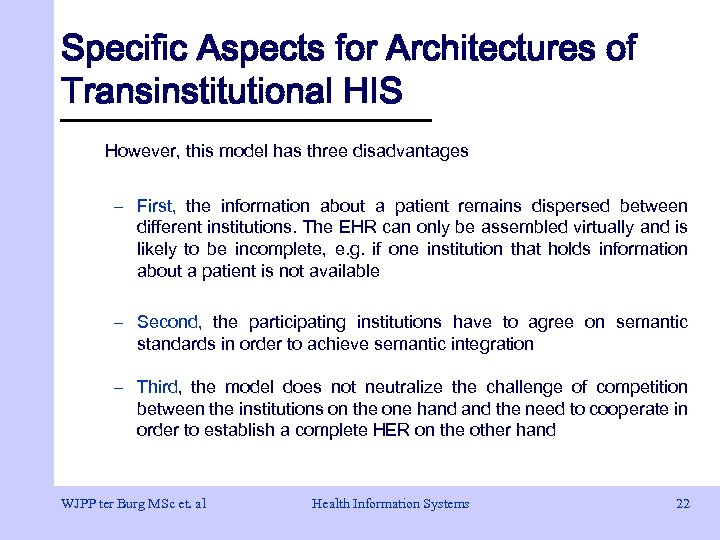 Specific Aspects for Architectures of Transinstitutional HIS

However, this model has three disadvantages

– First, the information about a patient remains dispersed between different institutions. The EHR can only be assembled virtually and is likely to be incomplete, e.g. if one institution that holds information about a patient is not available

– Second, the participating institutions have to agree on semantic standards in order to achieve semantic integration

– Third, the model does not neutralize the challenge of competition between the institutions on the one hand and the need to cooperate in order to establish a complete HER on the other hand

WJPP ter Burg MSc et. al Health Information Systems 22